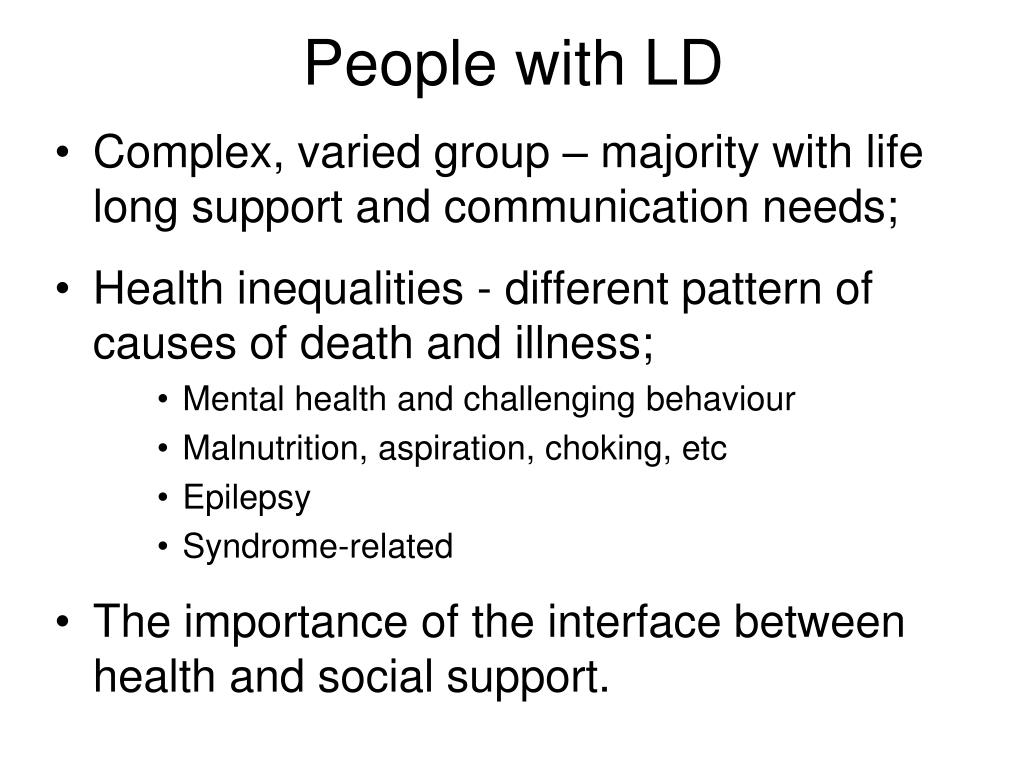 People with LD

• Complex, varied group – majority with life long support and communication needs;

• Health inequalities - different pattern of causes of death and illness;

• Mental health and challenging behaviour
• Malnutrition, aspiration, choking, etc
• Epilepsy
• Syndrome-related

• The importance of the interface between health and social support.